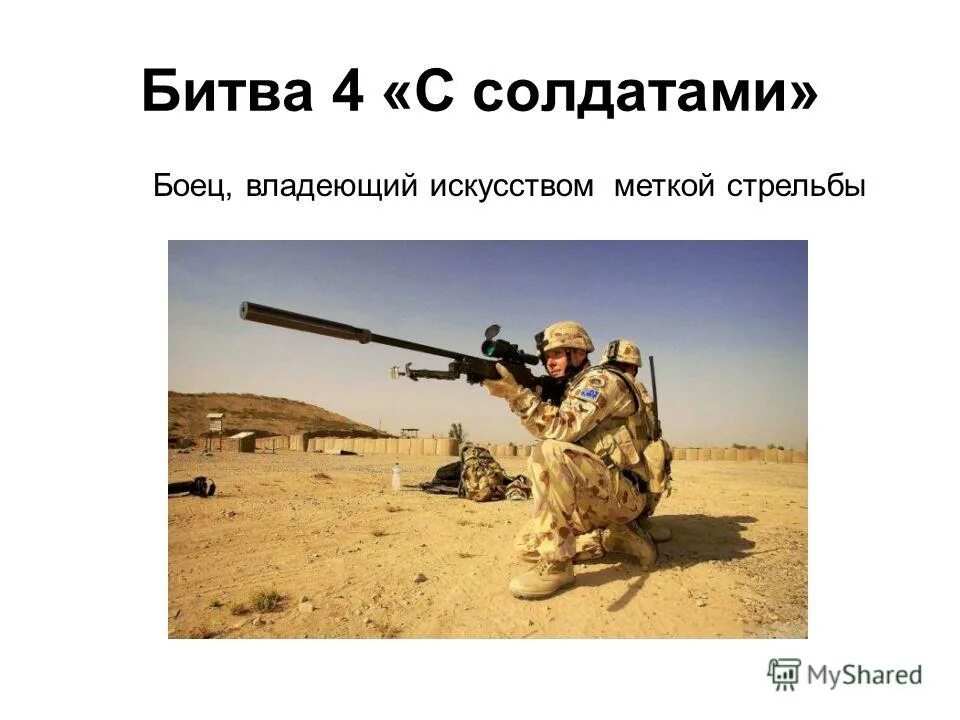 Битва 4 «С солдатами»

Боец, владеющий искусством меткой стрельбы

MyShared